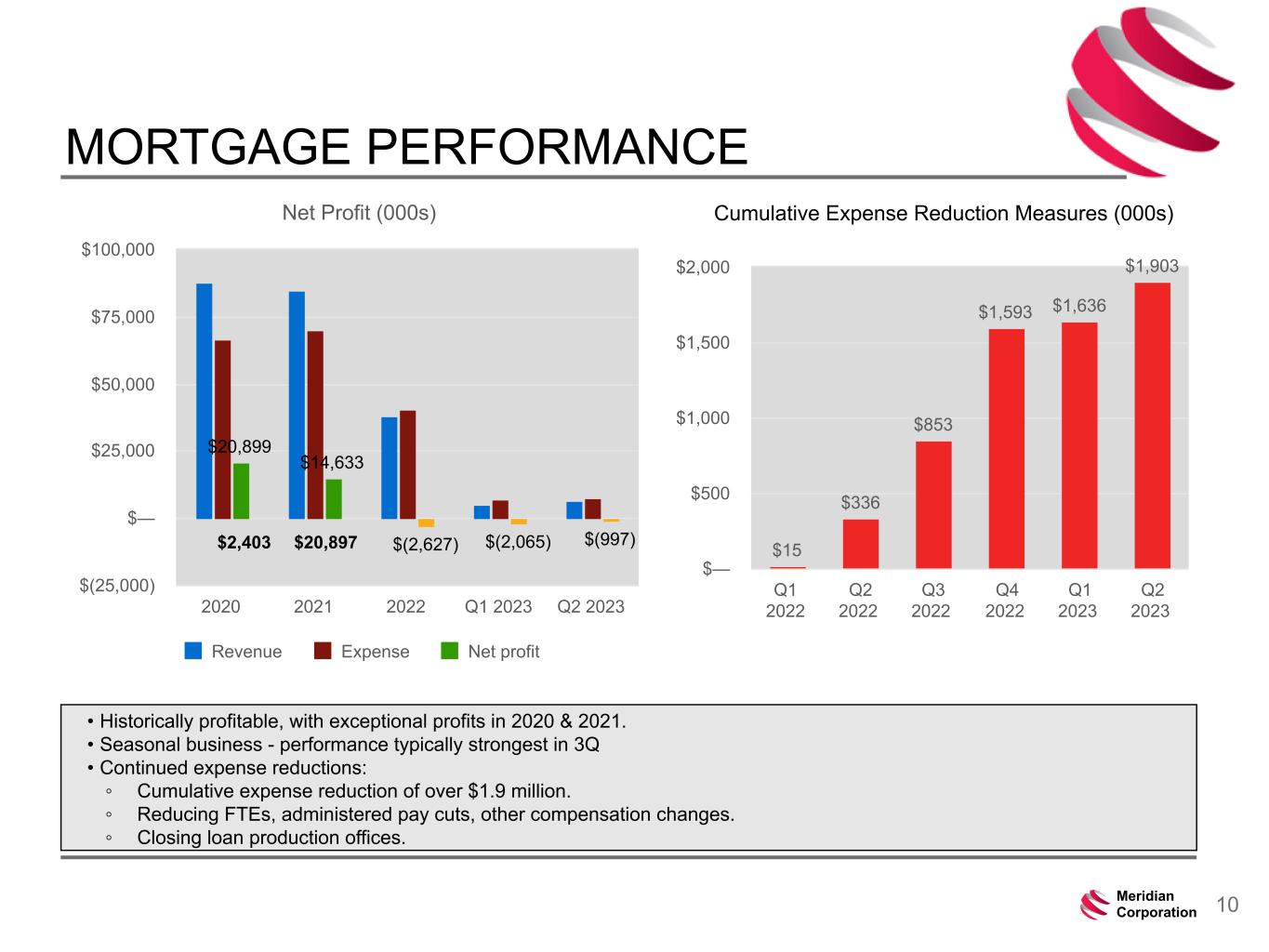 MORTGAGE PERFORMANCE

Net Profit (000s)

$100,000
$75,000
$50,000
$25,000
$—
$(25,000)

$20,899
$14,633

$2,403 $20,897 $(2,627) $(2,065) $(997)

2020 2021 2022 Q1 2023 Q2 2023

Revenue Expense Net profit

Cumulative Expense Reduction Measures (000s)

$2,000
$1,500
$1,000
$500
$—

$15 $336 $853 $1,593 $1,636 $1,903

Q1 2022 Q2 2022 Q3 2022 Q4 2022 Q1 2023 Q2 2023

• Historically profitable, with exceptional profits in 2020 & 2021.
• Seasonal business - performance typically strongest in 3Q
• Continued expense reductions:
◦ Cumulative expense reduction of over $1.9 million.
◦ Reducing FTEs, administered pay cuts, other compensation changes.
◦ Closing loan production offices.

Meridian Corporation 10